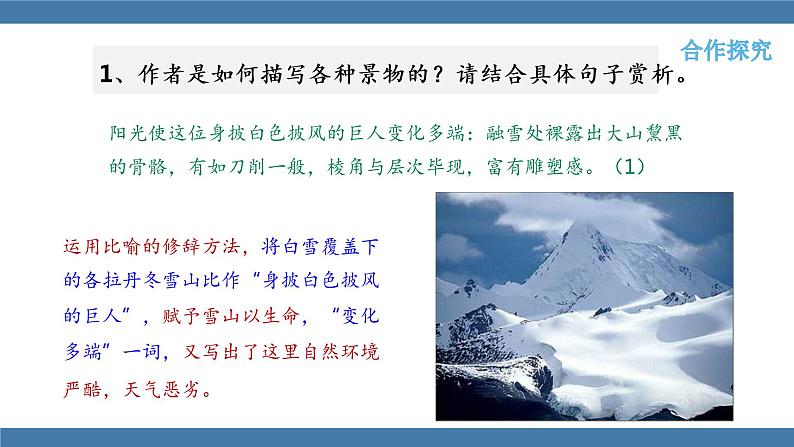 合作探究

1、作者是如何描写各种景物的？请结合具体句子赏析。

阳光使这位身披白色披风的巨人变化多端：融雪处裸露出大山黧黑的骨骼，有如刀削一般，棱角与层次毕现，富有雕塑感。（1）

运用比喻的修辞方法，将白雪覆盖下的各拉丹冬雪山比作“身披白色披风的巨人”，赋予雪山以生命，“变化多端”一词，又写出了这里自然环境严酷，天气恶劣。